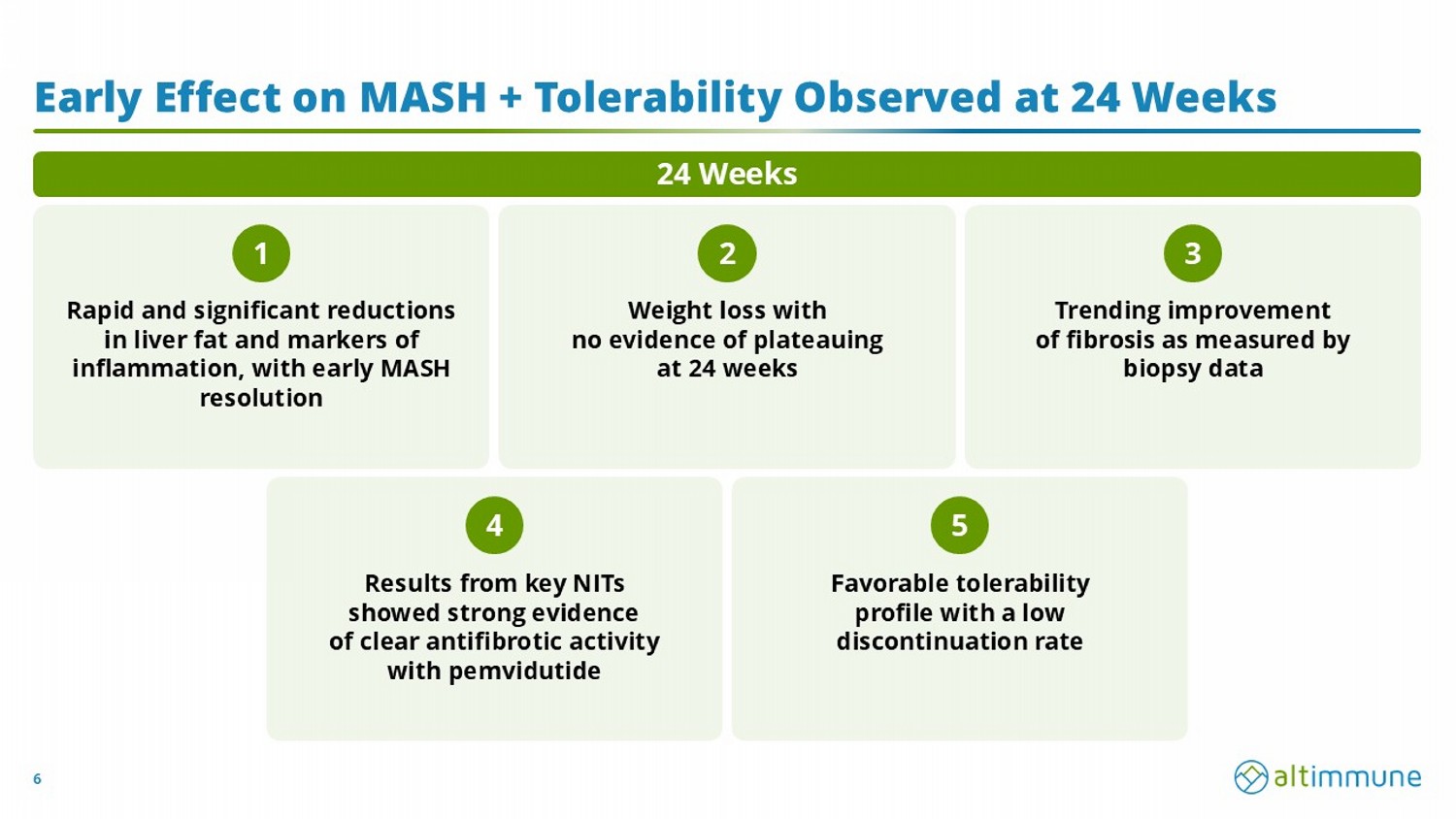 Early Effect on MASH + Tolerability Observed at 24 Weeks

24 Weeks

1

Rapid and significant reductions in liver fat and markers of inflammation, with early MASH resolution

2

Weight loss with no evidence of plateauing at 24 weeks

3

Trending improvement of fibrosis as measured by biopsy data

4

Results from key NITs showed strong evidence of clear antifibrotic activity with pemvidutide

5

Favorable tolerability profile with a low discontinuation rate

6

altimmune